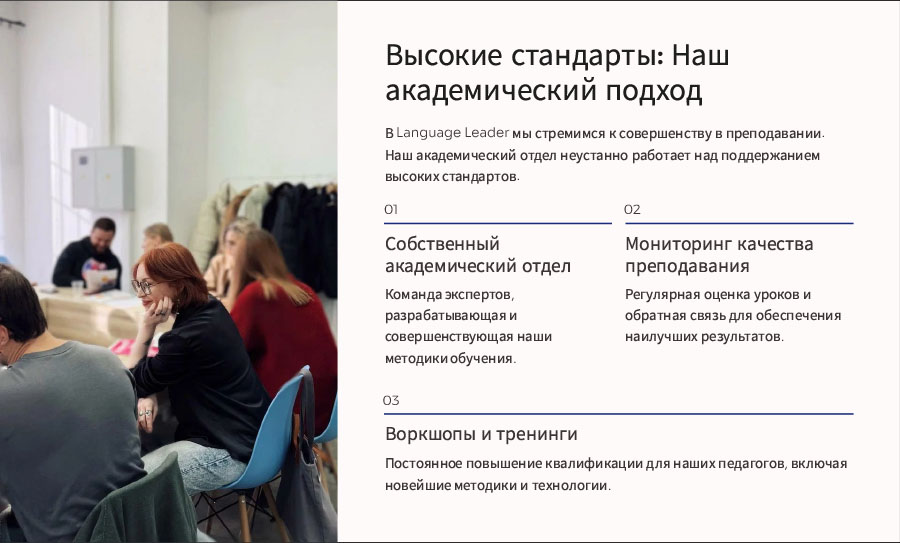 Высокие стандарты: Наш академический подход

В Language Leader мы стремимся к совершенству в преподавании. Наш академический отдел неустанно работает над поддержанием высоких стандартов.

01

Собственный академический отдел

Команда экспертов, разрабатывающая и совершенствующая наши методики обучения.

02

Мониторинг качества преподавания

Регулярная оценка уроков и обратная связь для обеспечения наилучших результатов.

03

Воркшопы и тренинги

Постоянное повышение квалификации для наших педагогов, включая новейшие методики и технологии.